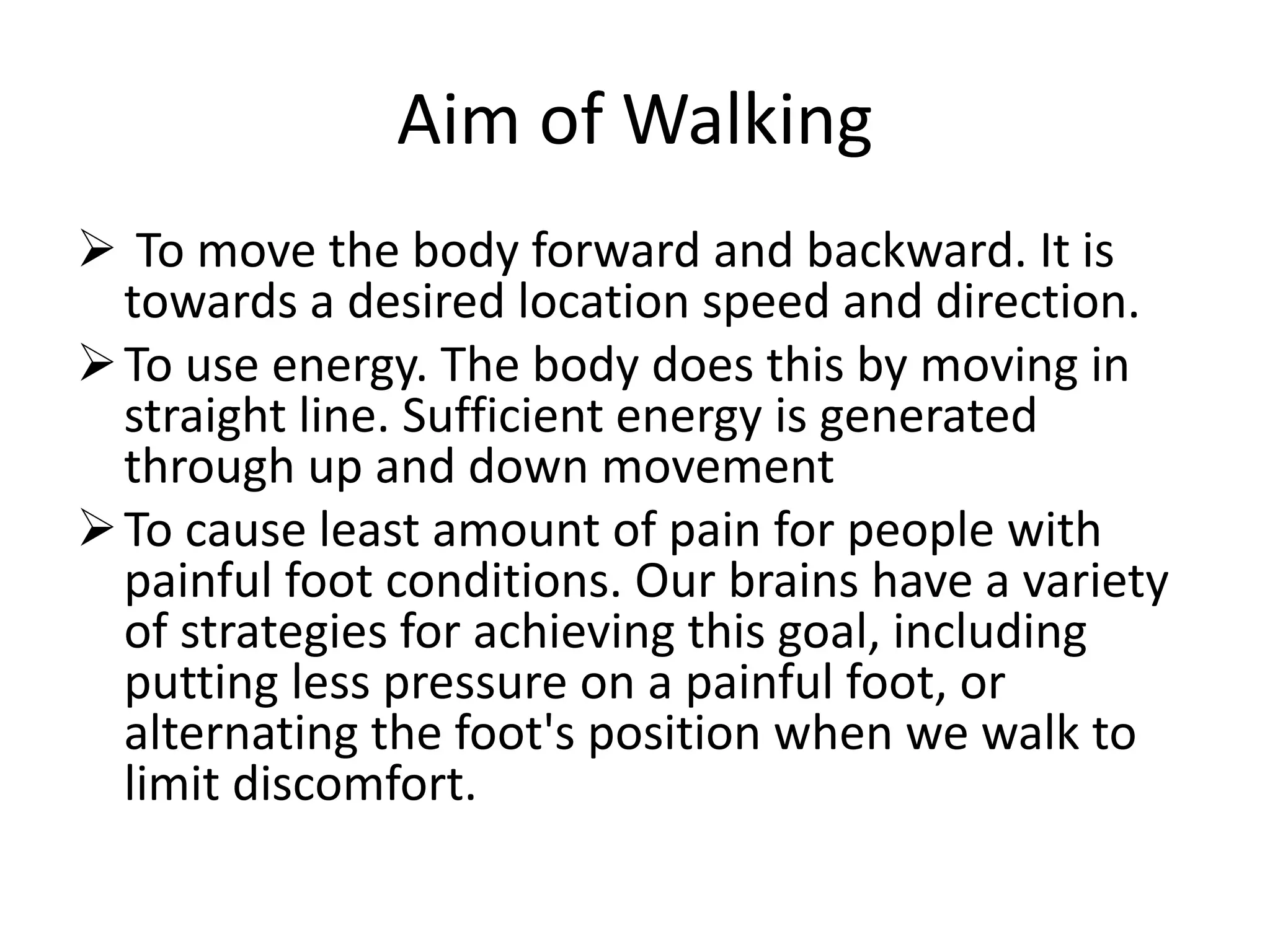 Aim of Walking

➢ To move the body forward and backward. It is towards a desired location speed and direction.

➢ To use energy. The body does this by moving in straight line. Sufficient energy is generated through up and down movement

➢ To cause least amount of pain for people with painful foot conditions. Our brains have a variety of strategies for achieving this goal, including putting less pressure on a painful foot, or alternating the foot's position when we walk to limit discomfort.